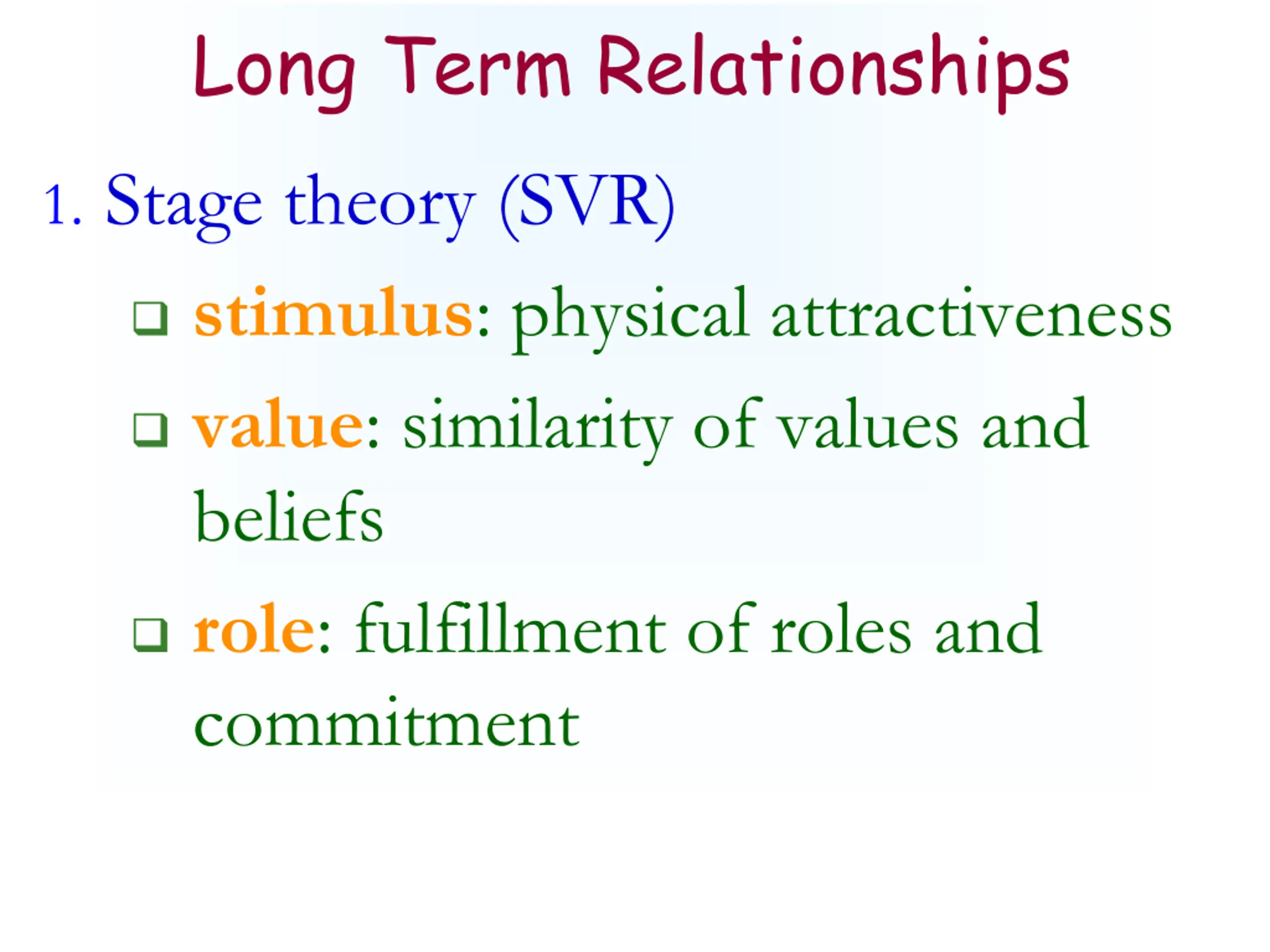 Long Term Relationships

1. Stage theory (SVR)

❑ stimulus: physical attractiveness

❑ value: similarity of values and beliefs

❑ role: fulfillment of roles and commitment